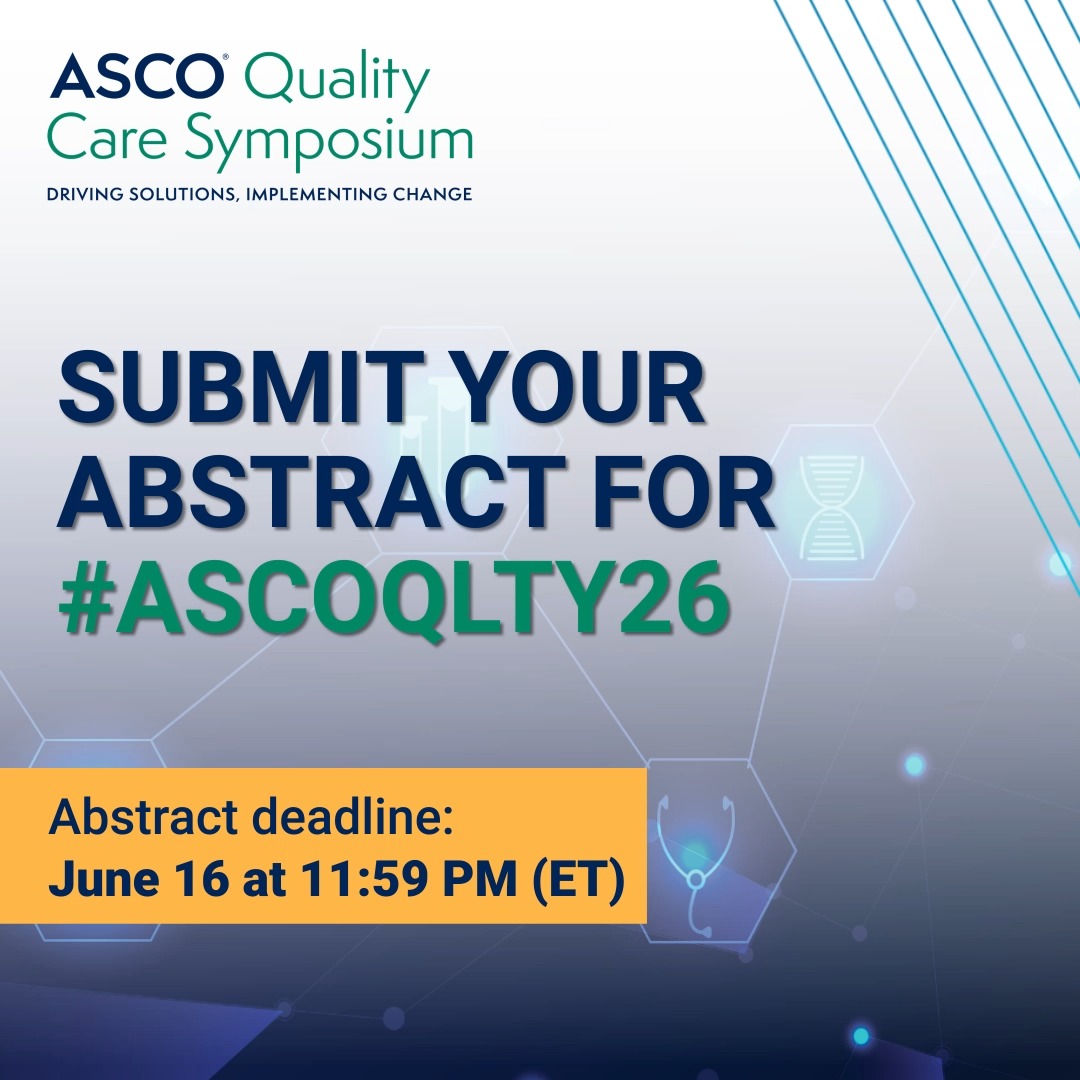 ASCO® Quality Care Symposium
DRIVING SOLUTIONS, IMPLEMENTING CHANGE

SUBMIT YOUR ABSTRACT FOR #ASCOQLTY26

Abstract deadline:
June 16 at 11:59 PM (ET)